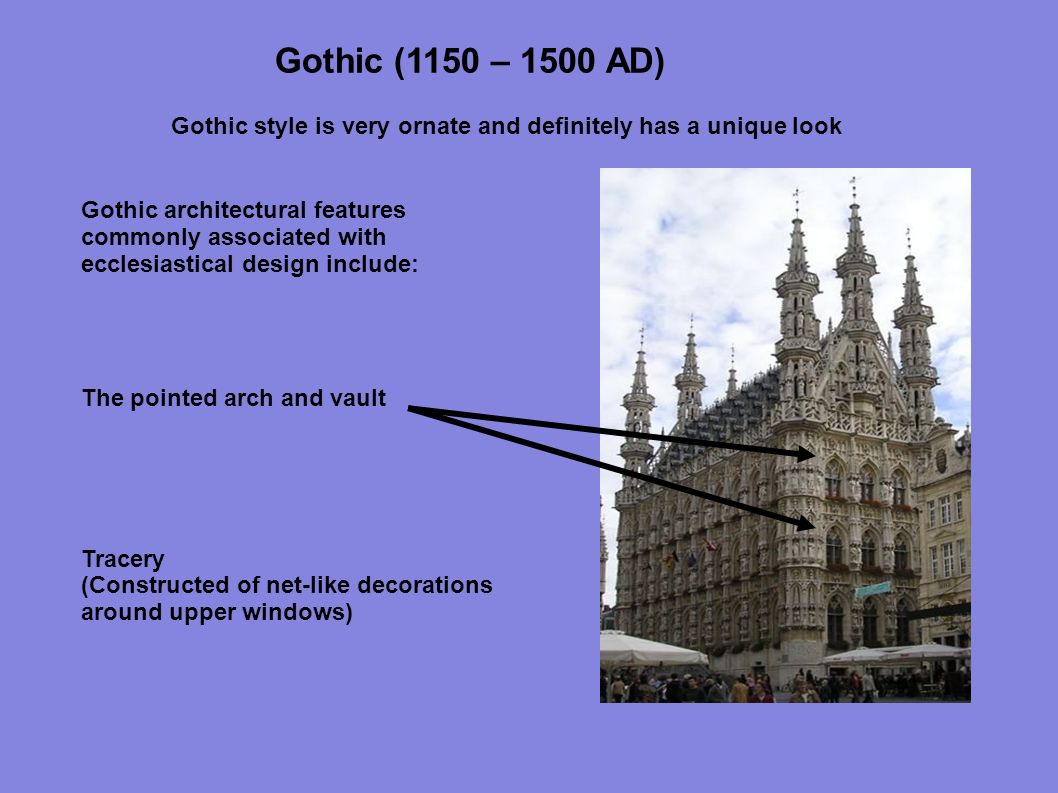 Gothic (1150 – 1500 AD)

Gothic style is very ornate and definitely has a unique look

Gothic architectural features commonly associated with ecclesiastical design include:

The pointed arch and vault

Tracery
(Constructed of net-like decorations around upper windows)